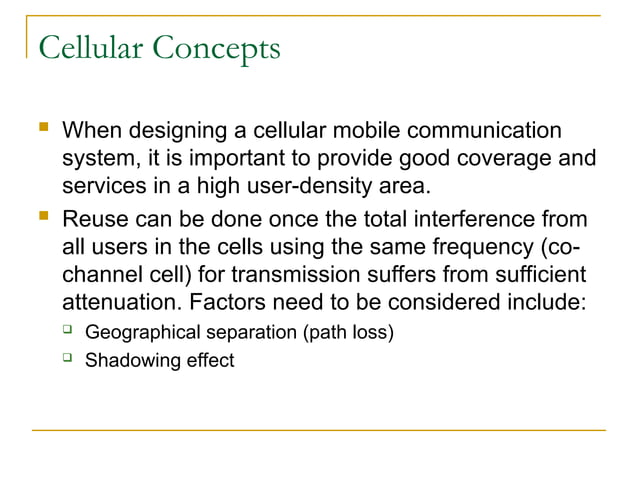 Cellular Concepts

When designing a cellular mobile communication system, it is important to provide good coverage and services in a high user-density area.

Reuse can be done once the total interference from all users in the cells using the same frequency (co-channel cell) for transmission suffers from sufficient attenuation. Factors need to be considered include:

Geographical separation (path loss)

Shadowing effect